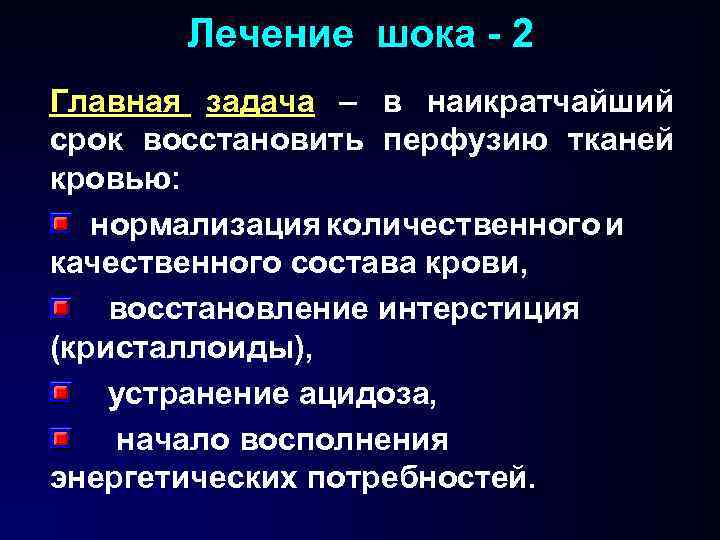 Лечение шока - 2

Главная задача – в наикратчайший срок восстановить перфузию тканей кровью:

нормализация количественного и качественного состава крови,

восстановление интерстиция (кристаллоиды),

устранение ацидоза,

начало восполнения энергетических потребностей.